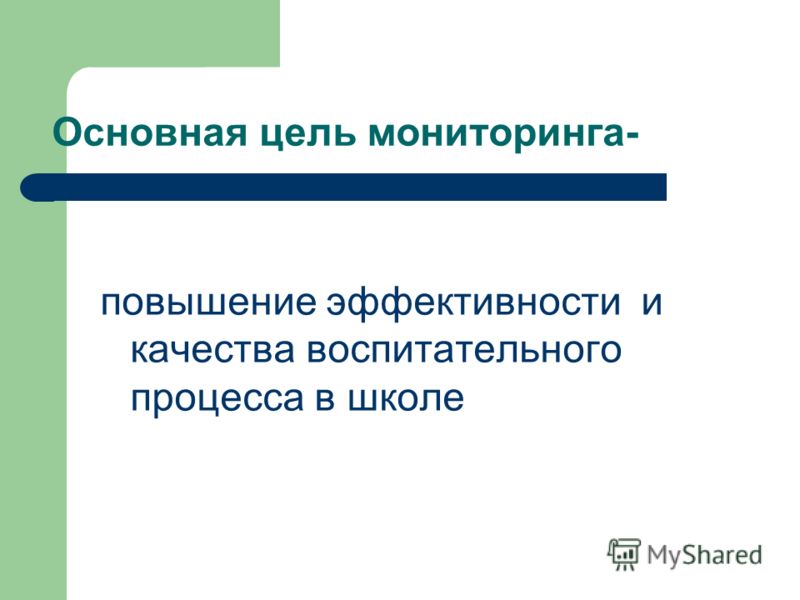 Основная цель мониторинга-

повышение эффективности и качества воспитательного процесса в школе

MyShared